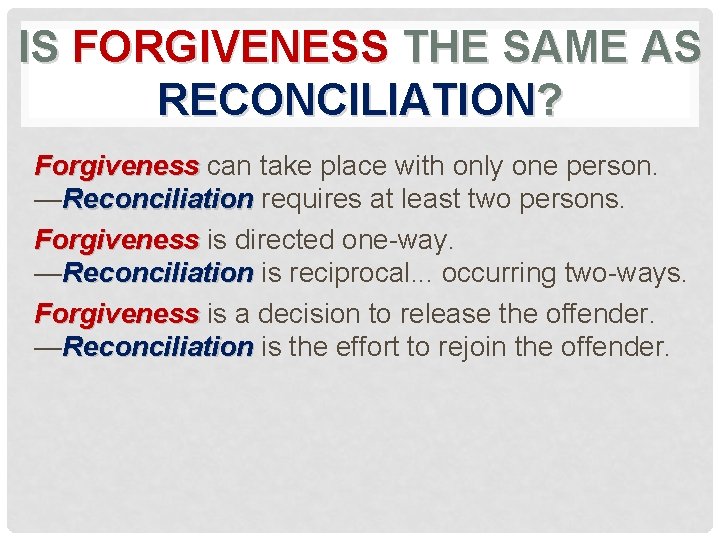 IS FORGIVENESS THE SAME AS RECONCILIATION?

Forgiveness can take place with only one person.
—Reconciliation requires at least two persons.

Forgiveness is directed one-way.
—Reconciliation is reciprocal... occurring two-ways.

Forgiveness is a decision to release the offender.
—Reconciliation is the effort to rejoin the offender.